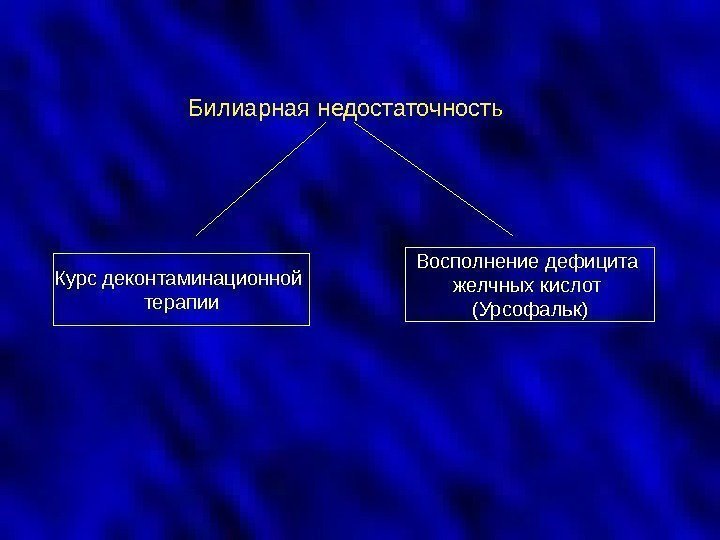 Билиарная недостаточность

Курс деконтаминационной терапии

Восполнение дефицита желчных кислот (Урсофальк)